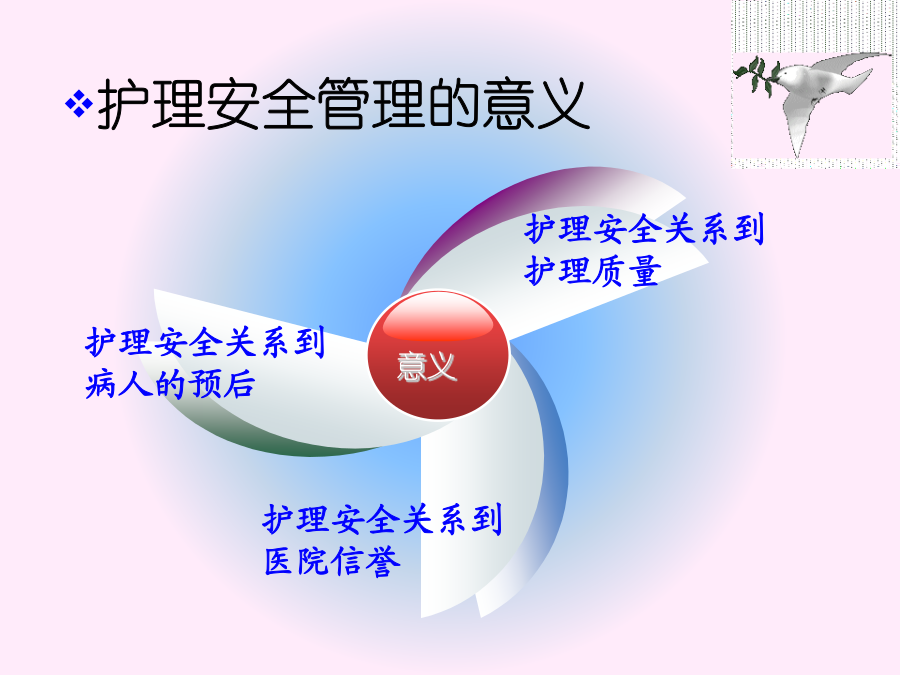 ❖护理安全管理的意义

护理安全关系到护理质量

护理安全关系到病人的预后

意义

护理安全关系到医院信誉